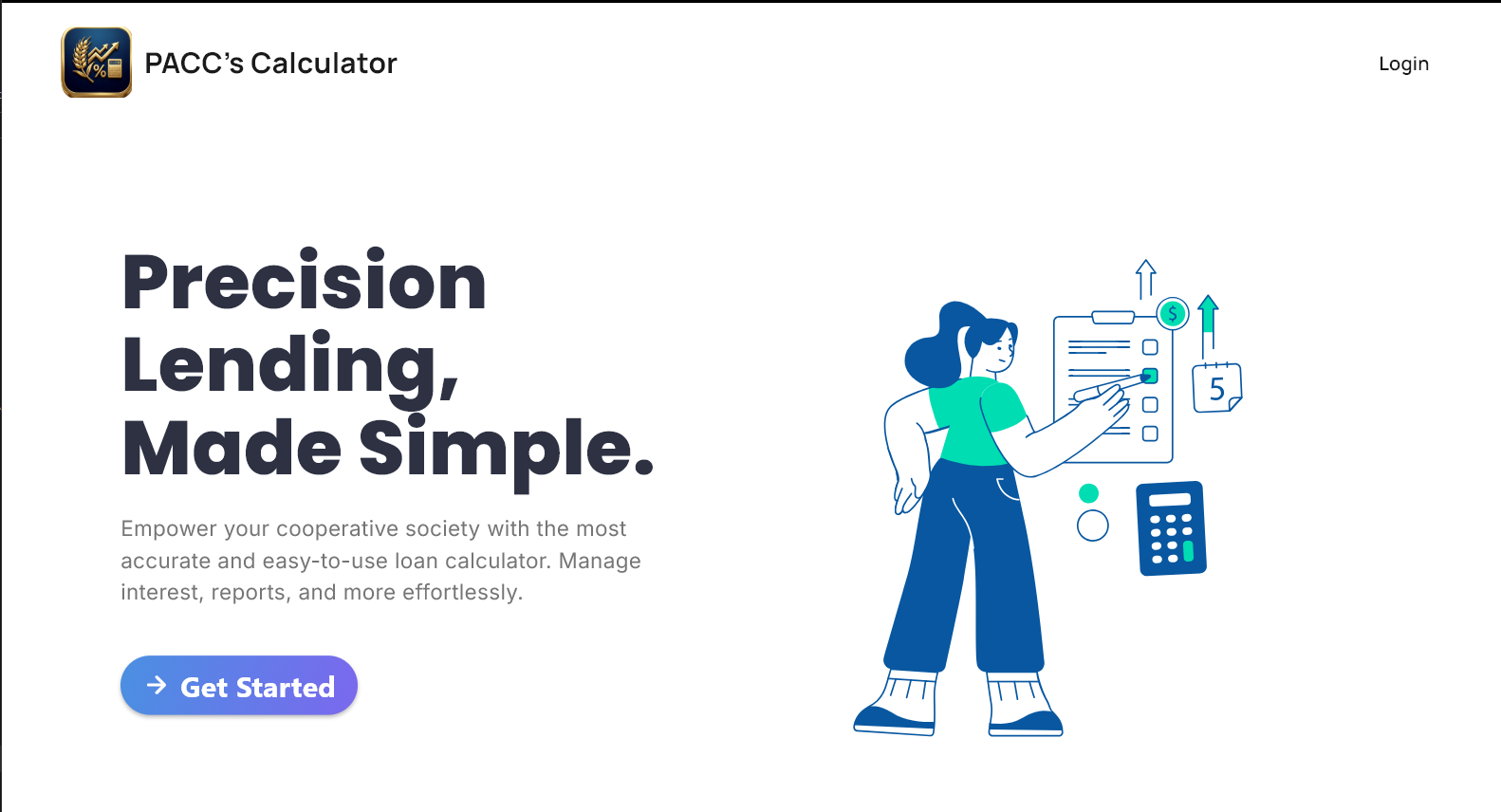 PACC's Calculator

Login

Precision Lending, Made Simple.

Empower your cooperative society with the most accurate and easy-to-use loan calculator. Manage interest, reports, and more effortlessly.

Get Started

$

5